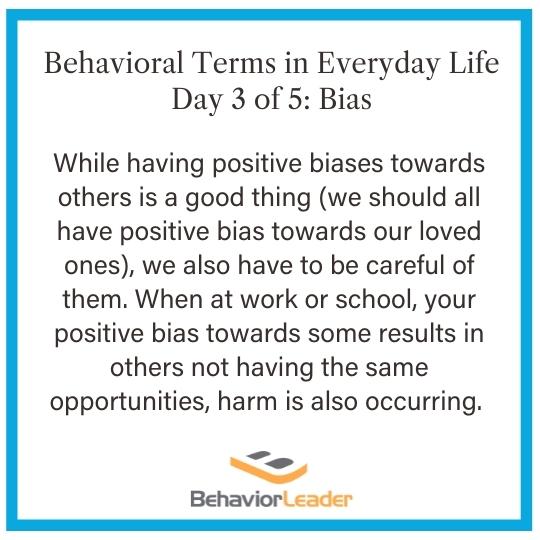 Behavioral Terms in Everyday Life
Day 3 of 5: Bias

While having positive biases towards others is a good thing (we should all have positive bias towards our loved ones), we also have to be careful of them. When at work or school, your positive bias towards some results in others not having the same opportunities, harm is also occurring.

BehaviorLeader